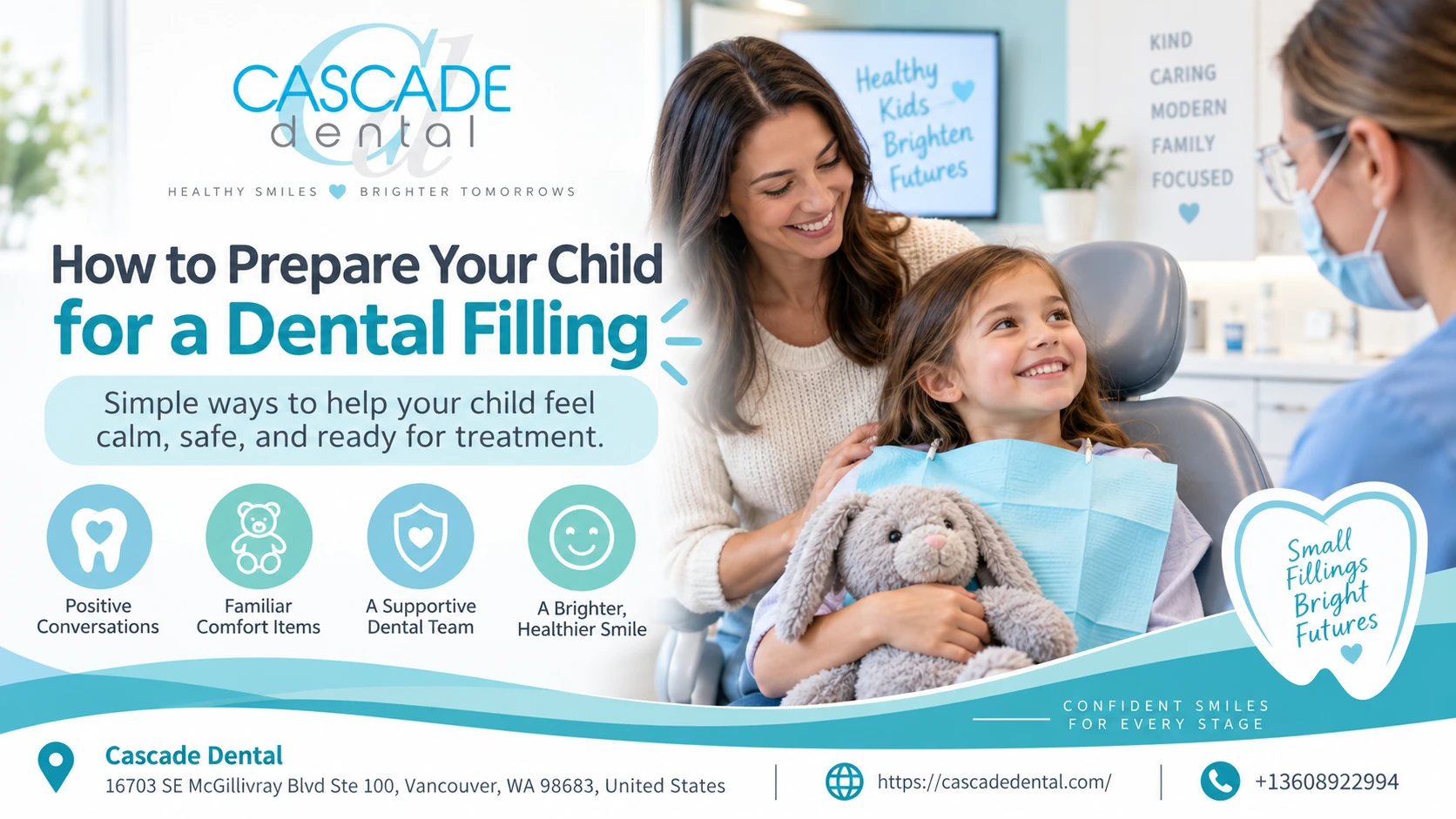 CASCADE dental

HEALTHY SMILES BRIGHTER TOMORROWS

How to Prepare Your Child for a Dental Filling

Simple ways to help your child feel calm, safe, and ready for treatment.

Positive Conversations

Familiar Comfort Items

A Supportive Dental Team

A Brighter, Healthier Smile

Healthy Kids Brighten Futures

KIND
CARING
MODERN
FAMILY
FOCUSED

Small Fillings Bright Futures

CONFIDENT SMILES FOR EVERY STAGE

Cascade Dental
16703 SE McGillivray Blvd Ste 100, Vancouver, WA 98683, United States

https://cascadedental.com/

+13608922994